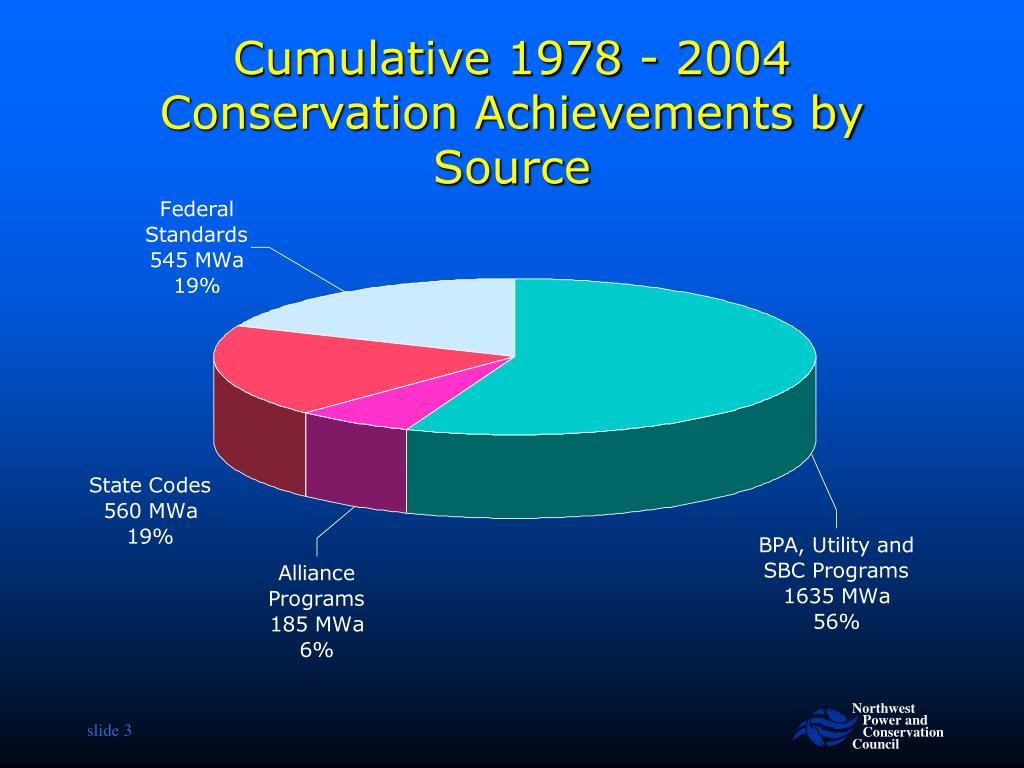 Cumulative 1978 - 2004 Conservation Achievements by Source

Federal Standards 545 MWa 19%

State Codes 560 MWa 19%

Alliance Programs 185 MWa 6%

BPA, Utility and SBC Programs 1635 MWa 56%

slide 3

Northwest Power and Conservation Council